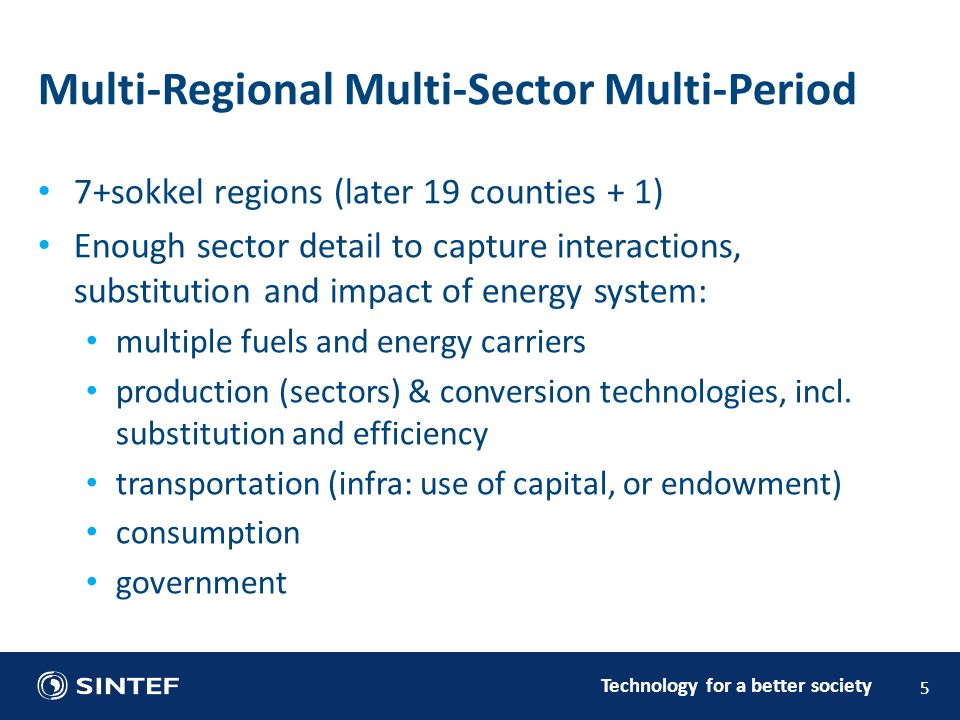 Multi-Regional Multi-Sector Multi-Period

• 7+sokkel regions (later 19 counties + 1)
• Enough sector detail to capture interactions, substitution and impact of energy system:
  • multiple fuels and energy carriers
  • production (sectors) & conversion technologies, incl. substitution and efficiency
  • transportation (infra: use of capital, or endowment)
  • consumption
  • government

SINTEF

Technology for a better society

5